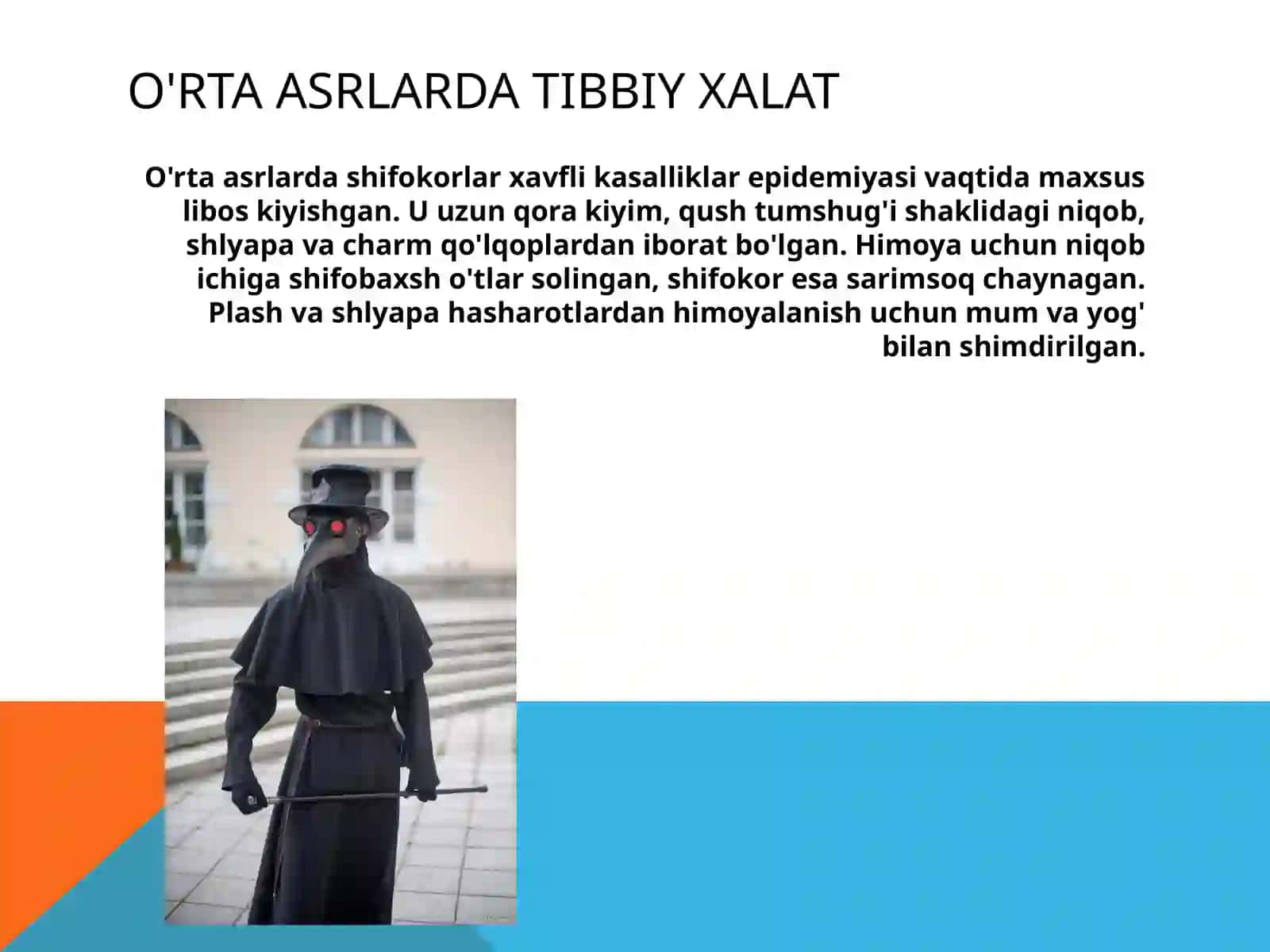 O'RTA ASRLARDA TIBBIY XALAT

O'rta asrlarda shifokorlar xavfli kasalliklar epidemiyasi vaqtida maxsus libos kiyishgan. U uzun qora kiyim, qush tumshug'i shaklidagi niqob, shlyapa va charm qo'lqoplardan iborat bo'lgan. Himoya uchun niqob ichiga shifobaxsh o'tlar solingan, shifokor esa sarimsoq chaynagan. Plash va shlyapa hasharotlardan himoyalanish uchun mum va yog' bilan shimdirilgan.